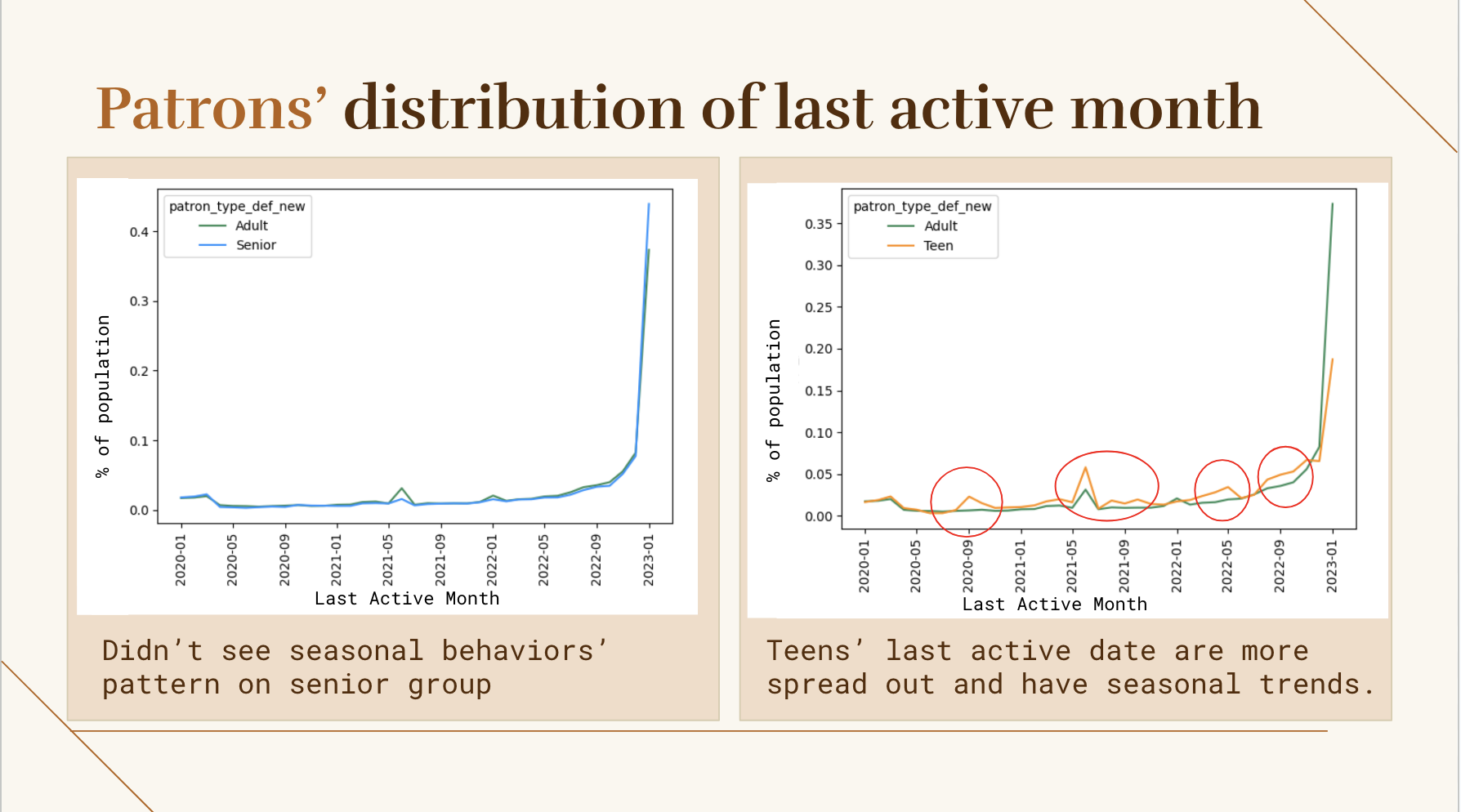 Patrons' distribution of last active month

patron_type_def_new
Adult
Senior

% of population

0.4
0.3
0.2
0.1
0.0

2020-01
2020-05
2020-09
2021-01
2021-05
2021-09
2022-01
2022-05
2022-09
2023-01

Last Active Month

Didn't see seasonal behaviors' pattern on senior group

patron_type_def_new
Adult
Teen

% of population

0.35
0.30
0.25
0.20
0.15
0.10
0.05
0.00

2020-01
2020-05
2020-09
2021-01
2021-05
2021-09
2022-01
2022-05
2022-09
2023-01

Last Active Month

Teens' last active date are more spread out and have seasonal trends.